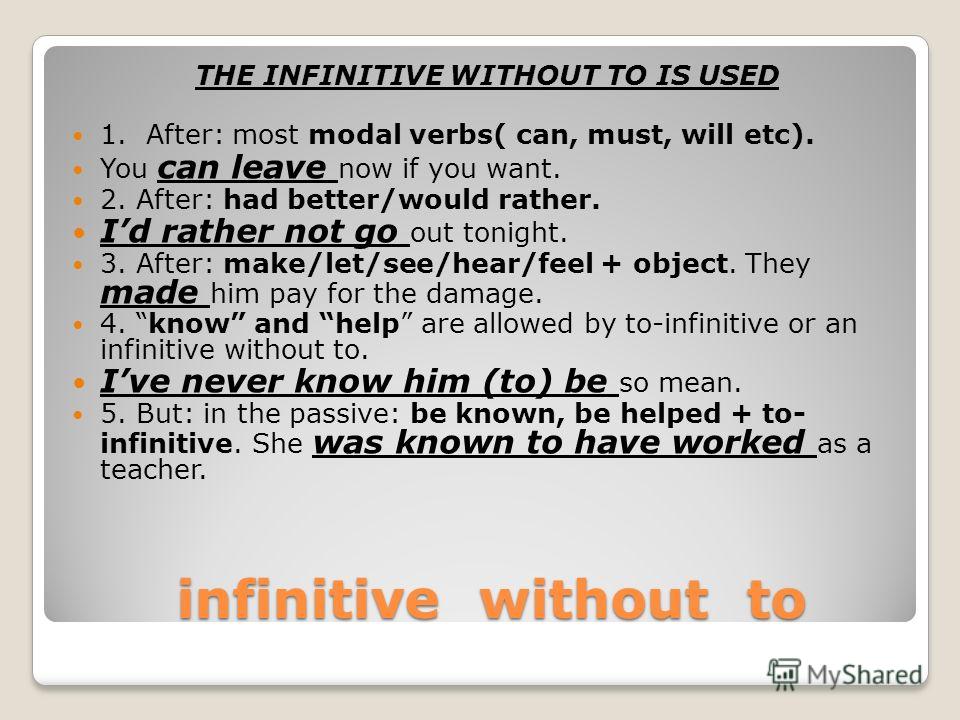 THE INFINITIVE WITHOUT TO IS USED

1. After: most modal verbs( can, must, will etc).

You can leave now if you want.

2. After: had better/would rather.

I’d rather not go out tonight.

3. After: make/let/see/hear/feel + object. They made him pay for the damage.

4. “know” and “help” are allowed by to-infinitive or an infinitive without to.

I’ve never know him (to) be so mean.

5. But: in the passive: be known, be helped + to-infinitive. She was known to have worked as a teacher.

infinitive without to

MyShared